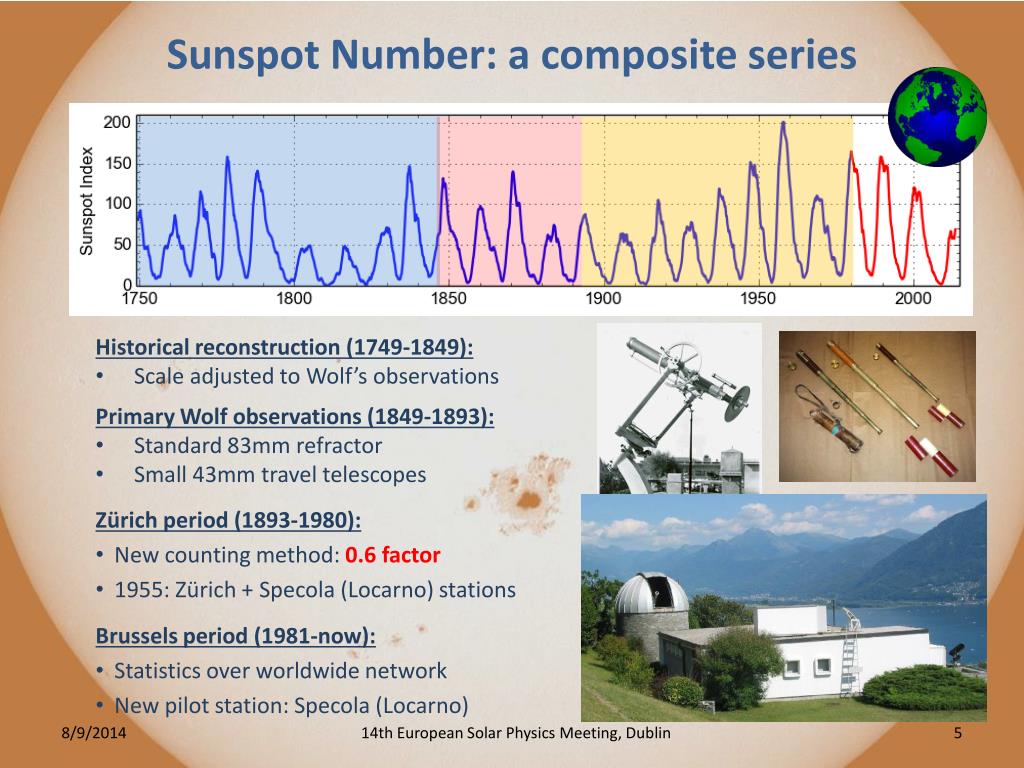 Sunspot Number: a composite series

Sunspot Index

200
150
100
50
0
1750 1800 1850 1900 1950 2000

Historical reconstruction (1749-1849):
• Scale adjusted to Wolf's observations

Primary Wolf observations (1849-1893):
• Standard 83mm refractor
• Small 43mm travel telescopes

Zürich period (1893-1980):
• New counting method: 0.6 factor
• 1955: Zürich + Specola (Locarno) stations

Brussels period (1981-now):
• Statistics over worldwide network
• New pilot station: Specola (Locarno)

8/9/2014 14th European Solar Physics Meeting, Dublin 5